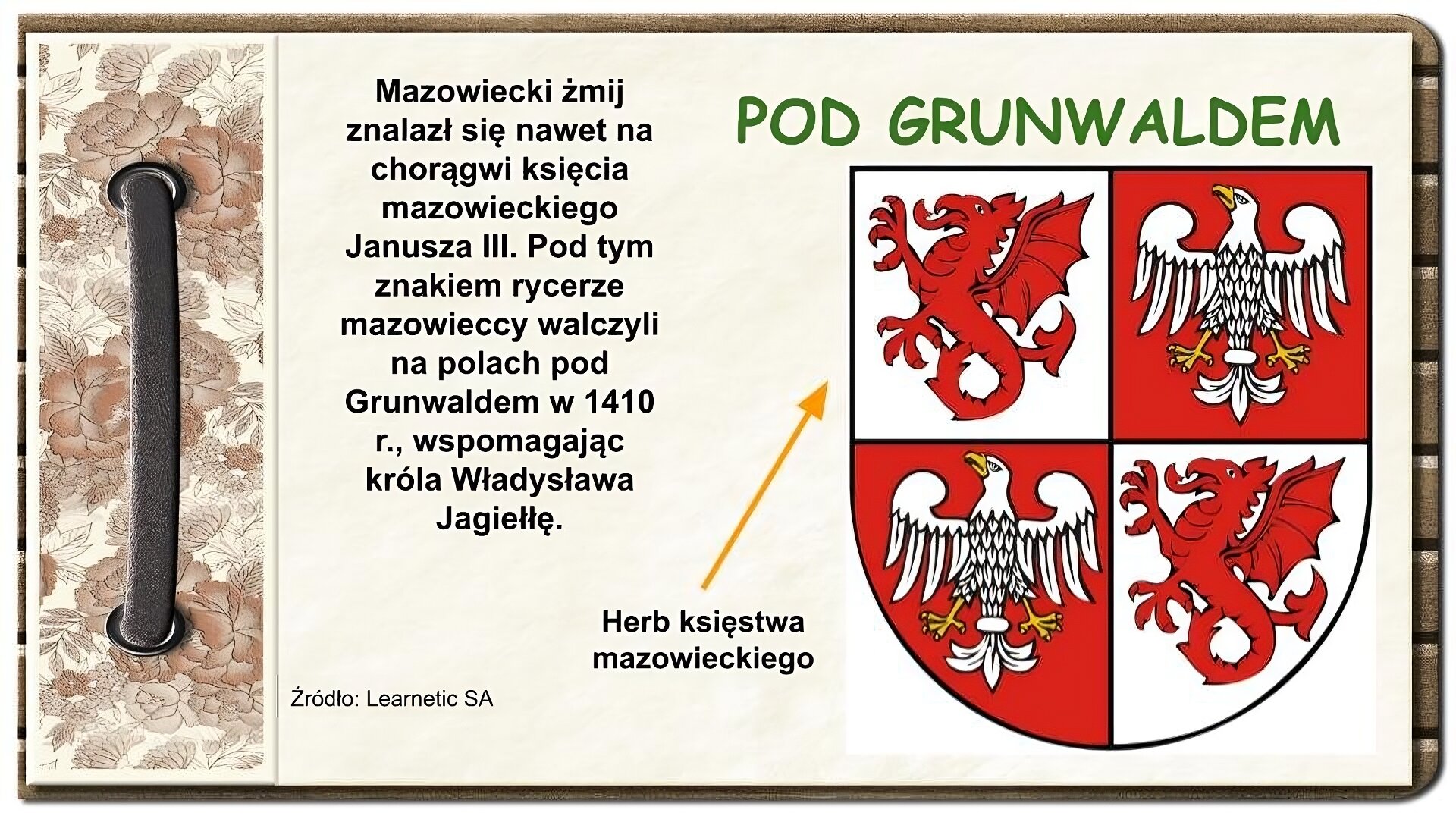 Mazowiecki żmij znalazł się nawet na chorągwi księcia mazowieckiego Janusza III. Pod tym znakiem rycerze mazowieccy walczyli na polach pod Grunwaldem w 1410 r., wspomagając króla Władysława Jagiełłę.

POD GRUNWALDEM

Herb księstwa mazowieckiego

Źródło: Learnetic SA